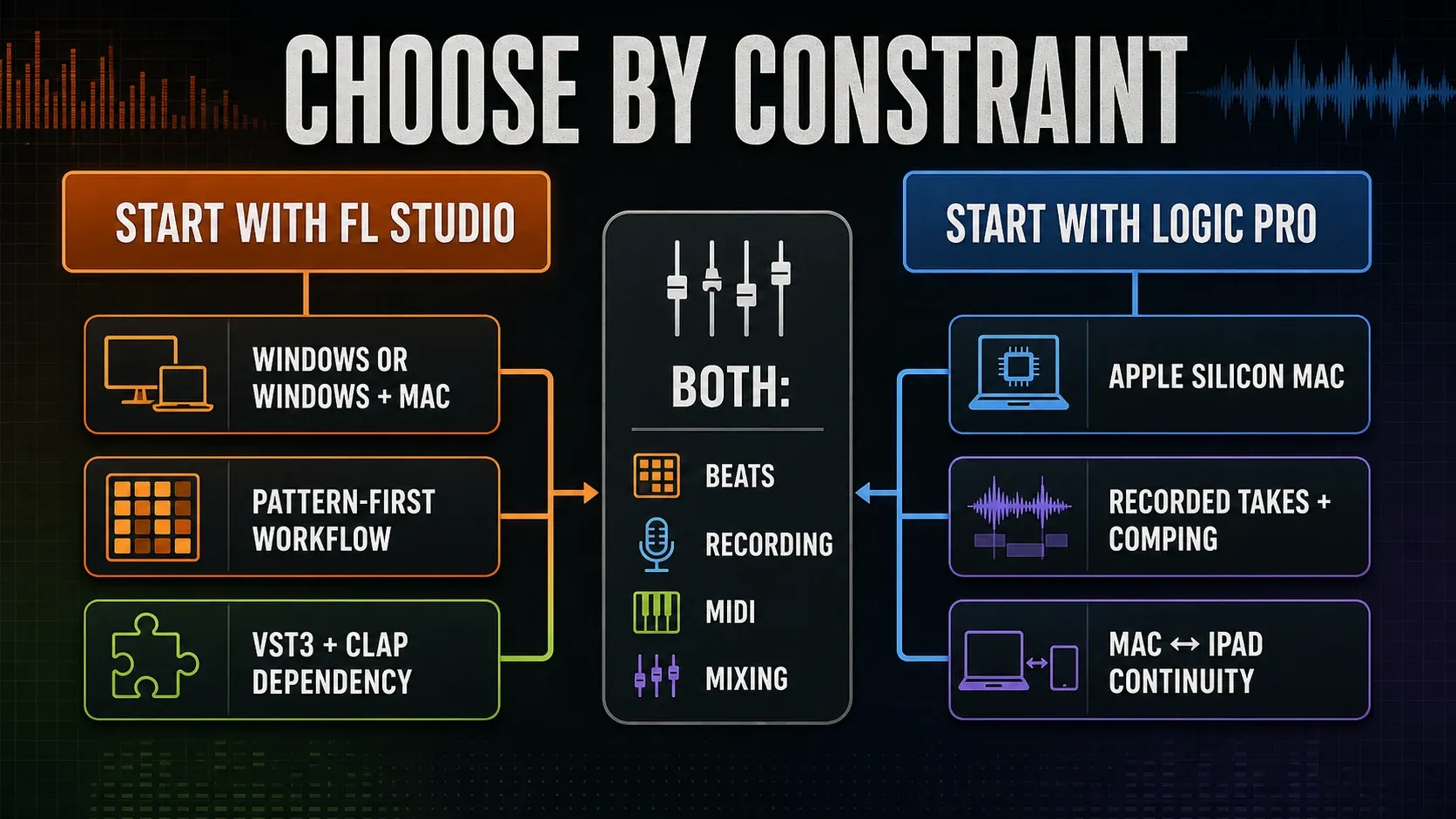 CHOOSE BY CONSTRAINT

START WITH FL STUDIO

WINDOWS OR WINDOWS + MAC

PATTERN-FIRST WORKFLOW

VST3 + CLAP DEPENDENCY

BOTH:

BEATS

RECORDING

MIDI

MIXING

START WITH LOGIC PRO

APPLE SILICON MAC

RECORDED TAKES + COMPING

MAC ↔ IPAD CONTINUITY